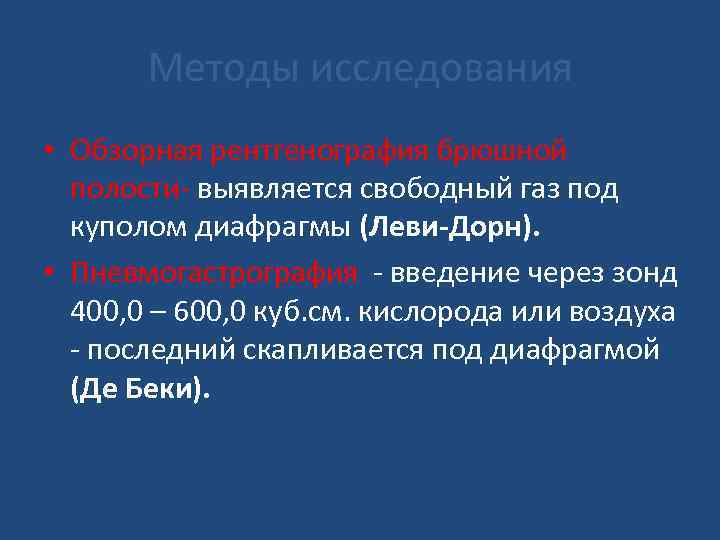 Методы исследования

• Обзорная рентгенография брюшной полости- выявляется свободный газ под куполом диафрагмы (Леви-Дорн).

• Пневмогастрография - введение через зонд 400,0 – 600,0 куб.см. кислорода или воздуха - последний скапливается под диафрагмой (Де Беки).